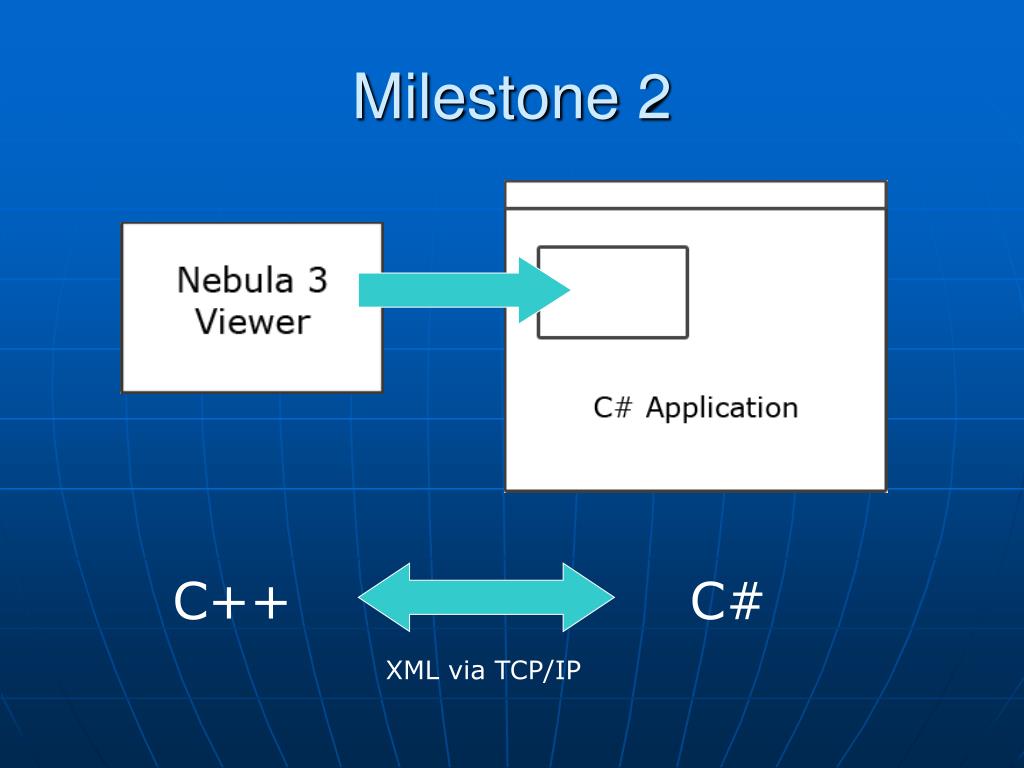 Milestone 2

Nebula 3 Viewer

C# Application

C++

C#

XML via TCP/IP